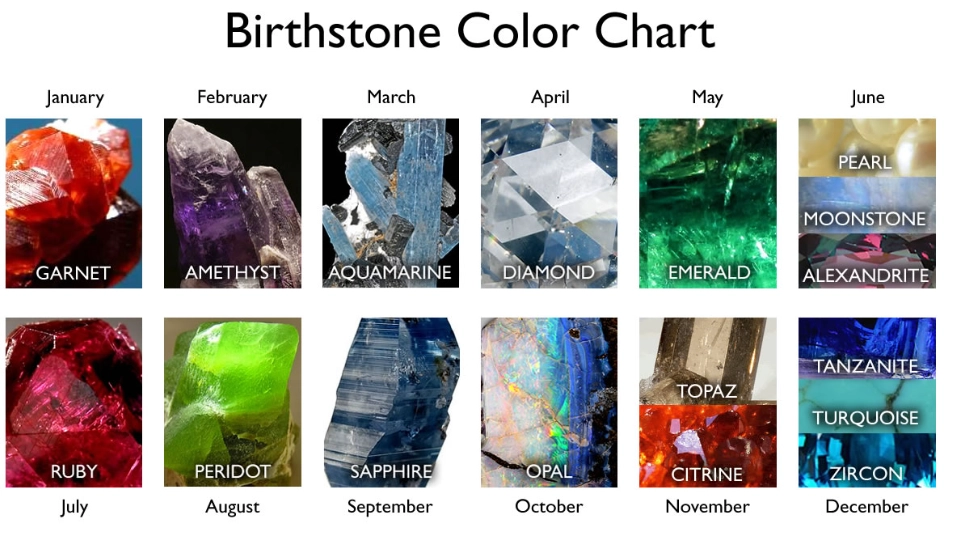 Birthstone Color Chart

January
GARNET

February
AMETHYST

March
AQUAMARINE

April
DIAMOND

May
EMERALD

June
PEARL
MOONSTONE
ALEXANDRITE

RUBY
July

PERIDOT
August

SAPPHIRE
September

OPAL
October

TOPAZ
CITRINE
November

TANZANITE
TURQUOISE
ZIRCON
December